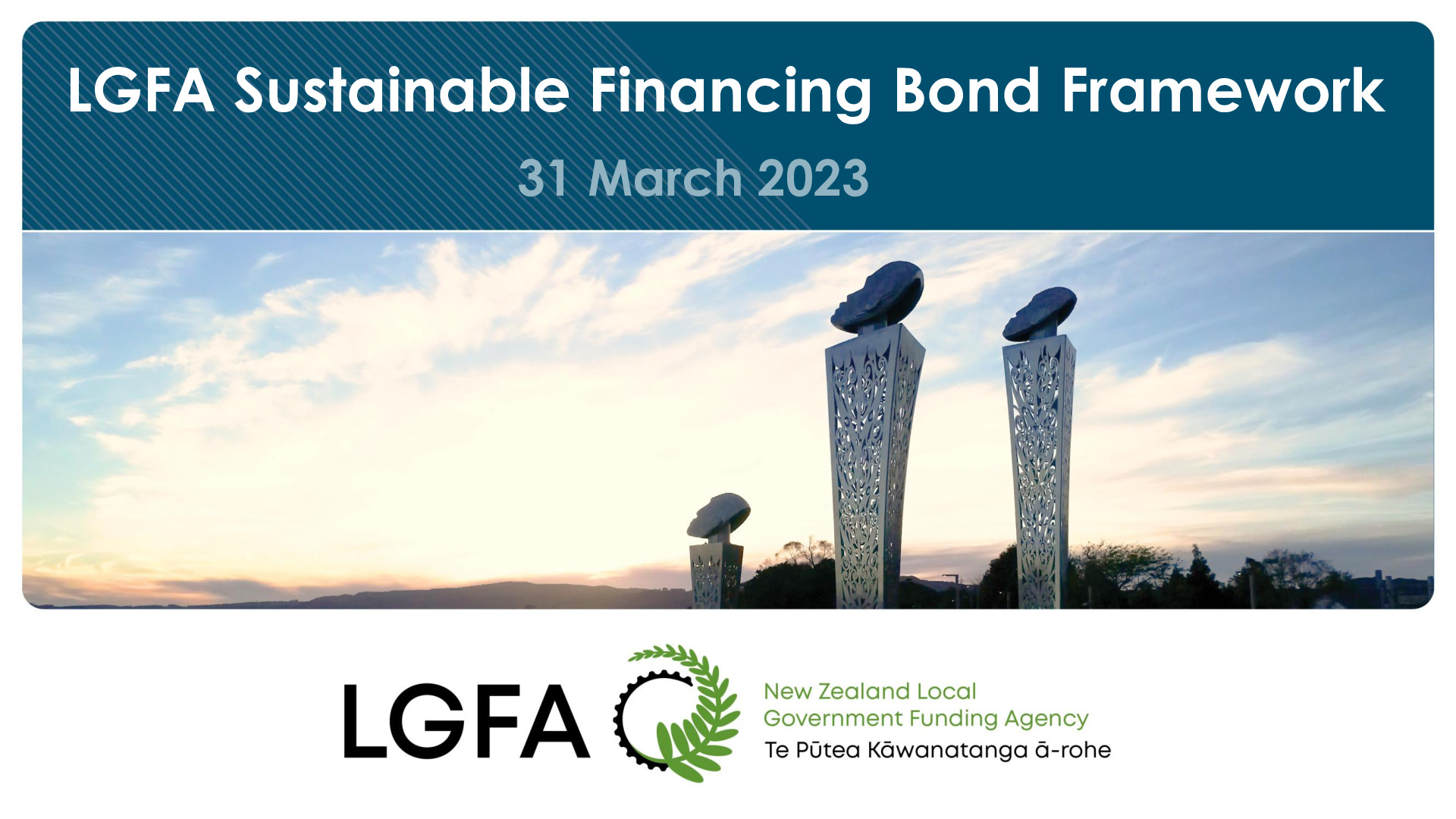 LGFA Sustainable Financing Bond Framework

31 March 2023

LGFA

New Zealand Local Government Funding Agency
Te Pūtea Kāwanatanga ā-rohe